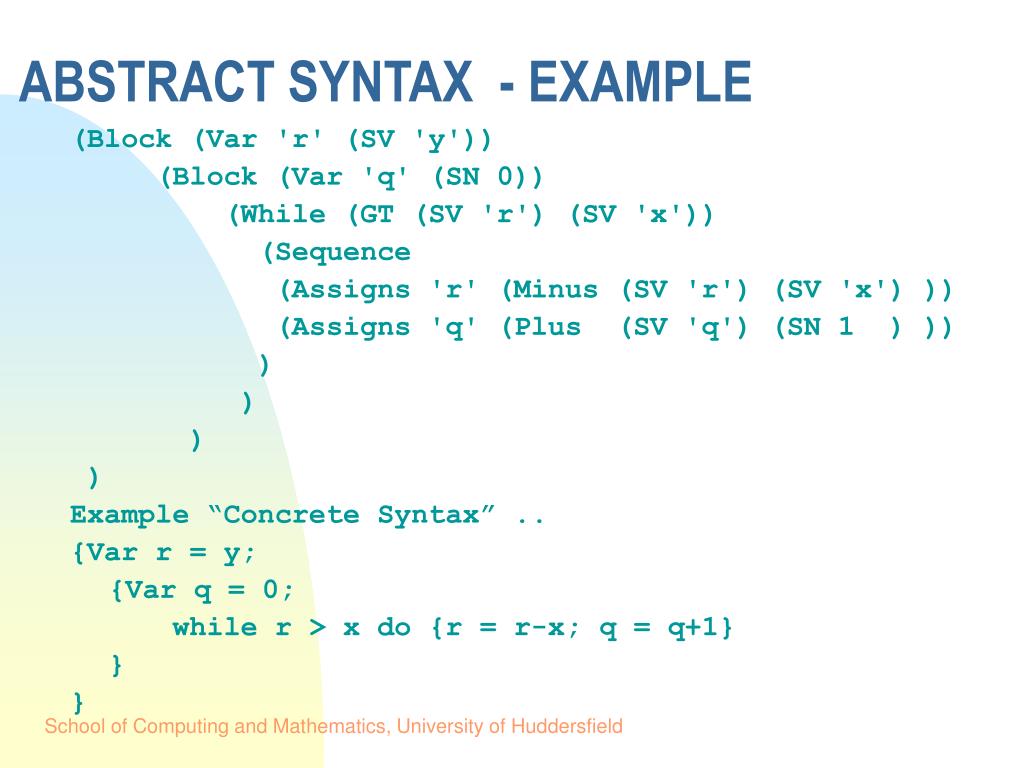 ABSTRACT SYNTAX - EXAMPLE

(Block (Var 'r' (SV 'y'))
(Block (Var 'q' (SN 0))
(While (GT (SV 'r') (SV 'x'))
(Sequence
(Assigns 'r' (Minus (SV 'r') (SV 'x') ))
(Assigns 'q' (Plus (SV 'q') (SN 1 ) ))
)
)
)
)

Example “Concrete Syntax” ..
{Var r = y;
{Var q = 0;
while r > x do {r = r-x; q = q+1}
}
}

School of Computing and Mathematics, University of Huddersfield